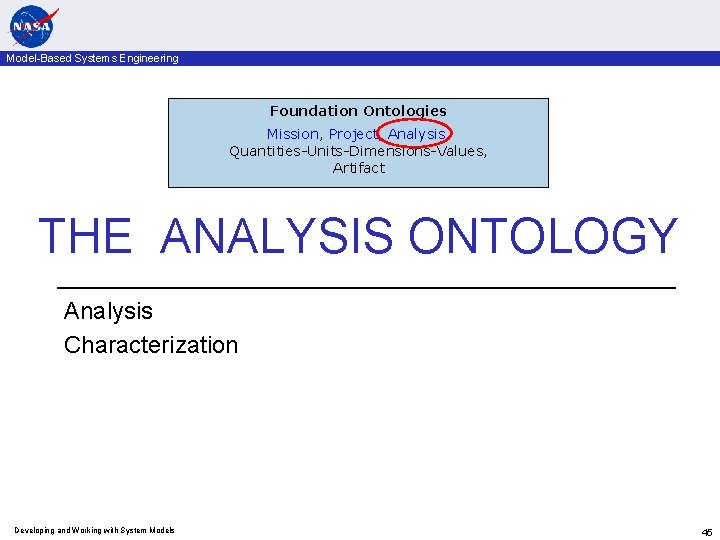 NASA

Model-Based Systems Engineering

Foundation Ontologies
Mission, Project, Analysis,
Quantities-Units-Dimensions-Values,
Artifact

THE ANALYSIS ONTOLOGY

Analysis
Characterization

Developing and Working with System Models

45